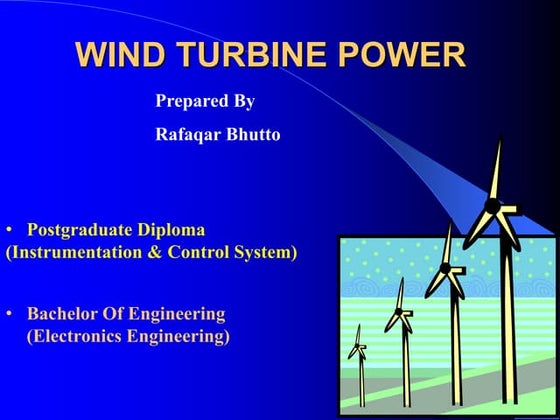 WIND TURBINE POWER

Prepared By

Rafaqar Bhutto

• Postgraduate Diploma (Instrumentation & Control System)

• Bachelor Of Engineering (Electronics Engineering)